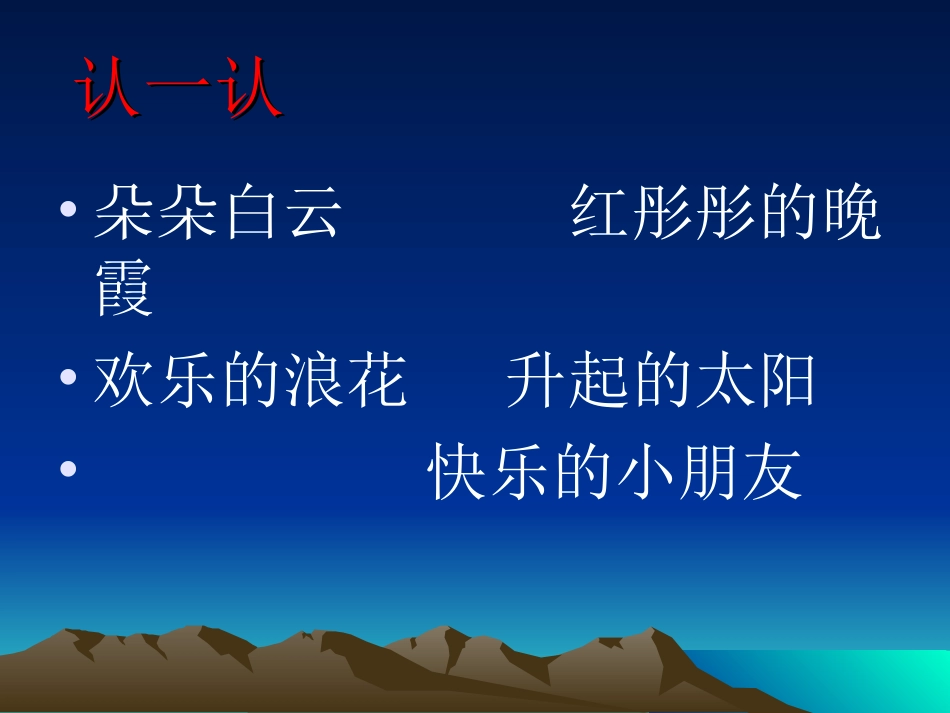 认一认

• 朵朵白云 红彤彤的晚霞

• 欢乐的浪花 升起的太阳

• 快乐的小朋友